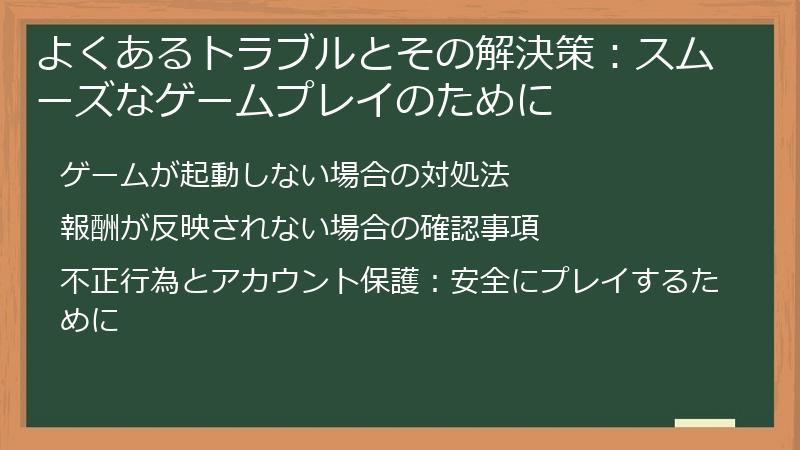 よくあるトラブルとその解決策：スムーズなゲームプレイのために

ゲームが起動しない場合の対処法

報酬が反映されない場合の確認事項

不正行為とアカウント保護：安全にプレイするために